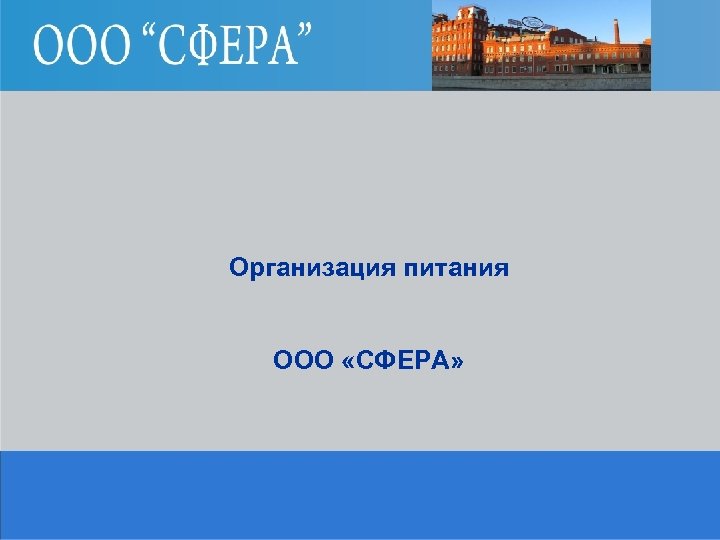 ООО “СФЕРА”

Организация питания

ООО «СФЕРА»